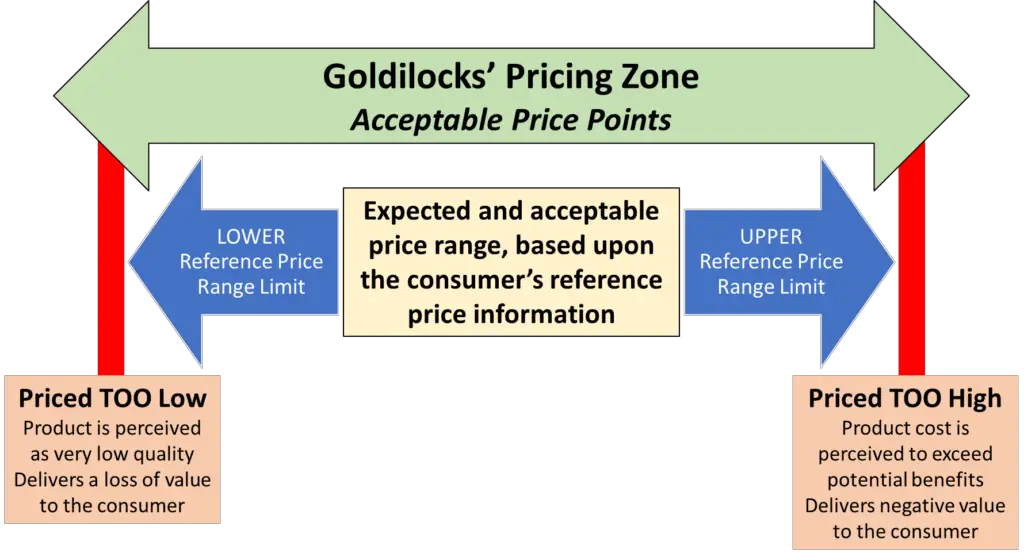 Goldilocks' Pricing Zone
Acceptable Price Points

LOWER Reference Price Range Limit

Expected and acceptable price range, based upon the consumer's reference price information

UPPER Reference Price Range Limit

Priced TOO Low
Product is perceived as very low quality
Delivers a loss of value to the consumer

Priced TOO High
Product cost is perceived to exceed potential benefits
Delivers negative value to the consumer